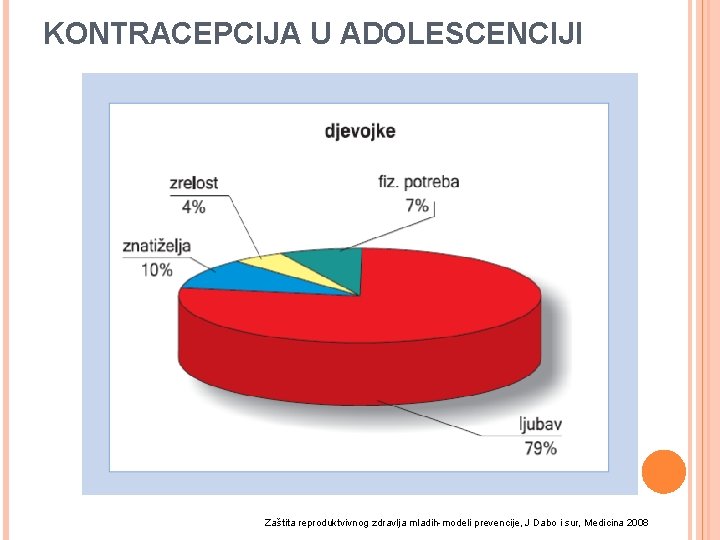 KONTRACEPCIJA U ADOLESCENCIJI

djevojke

zrelost
4%

fiz. potreba
7%

znatiželja
10%

ljubav
79%

Zaštita reproduktvivnog zdravlja mladih- modeli prevencije, J Dabo i sur, Medicina 2008